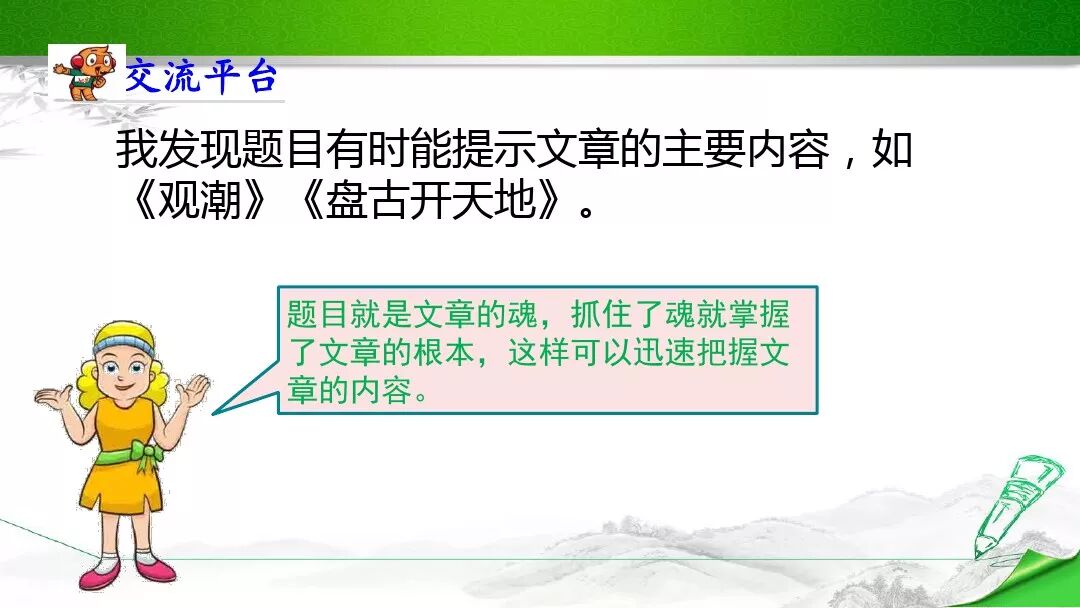 交流平台

我发现题目有时能提示文章的主要内容，如《观潮》《盘古开天地》。

题目就是文章的魂，抓住了魂就掌握了文章的根本，这样可以迅速把握文章的内容。